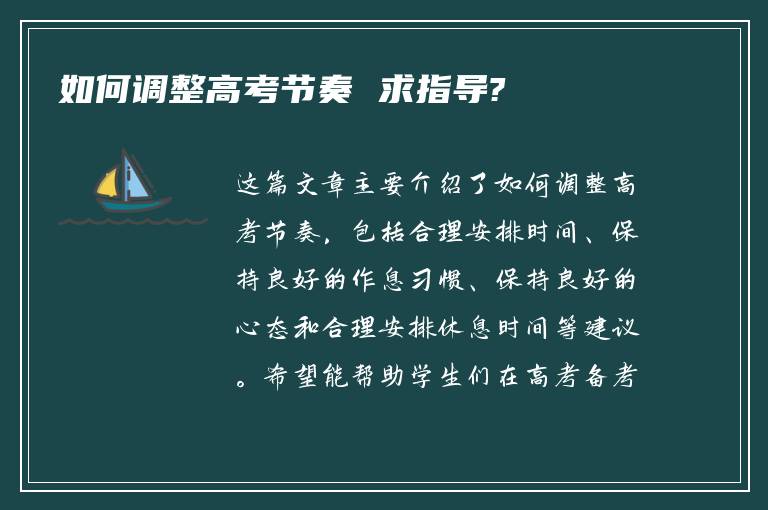 如何调整高考节奏 求指导?

这篇文章主要介绍了如何调整高考节奏，包括合理安排时间、保持良好的作息习惯、保持良好的心态和合理安排休息时间等建议。希望能帮助学生们在高考备考